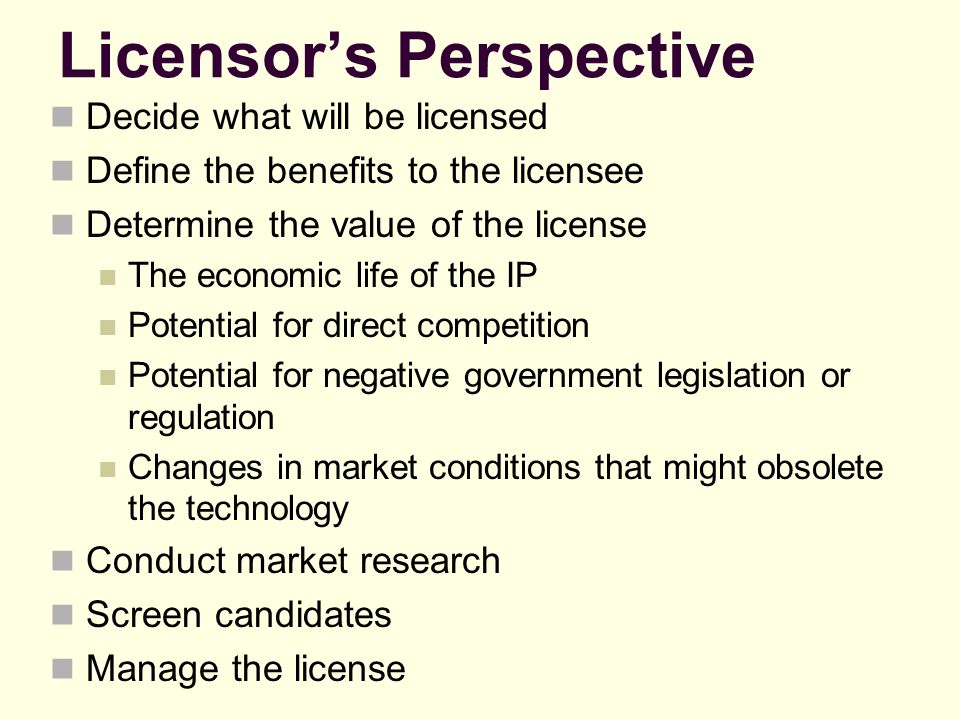 Licensor’s Perspective

- Decide what will be licensed
- Define the benefits to the licensee
- Determine the value of the license
  - The economic life of the IP
  - Potential for direct competition
  - Potential for negative government legislation or regulation
  - Changes in market conditions that might obsolete the technology
- Conduct market research
- Screen candidates
- Manage the license